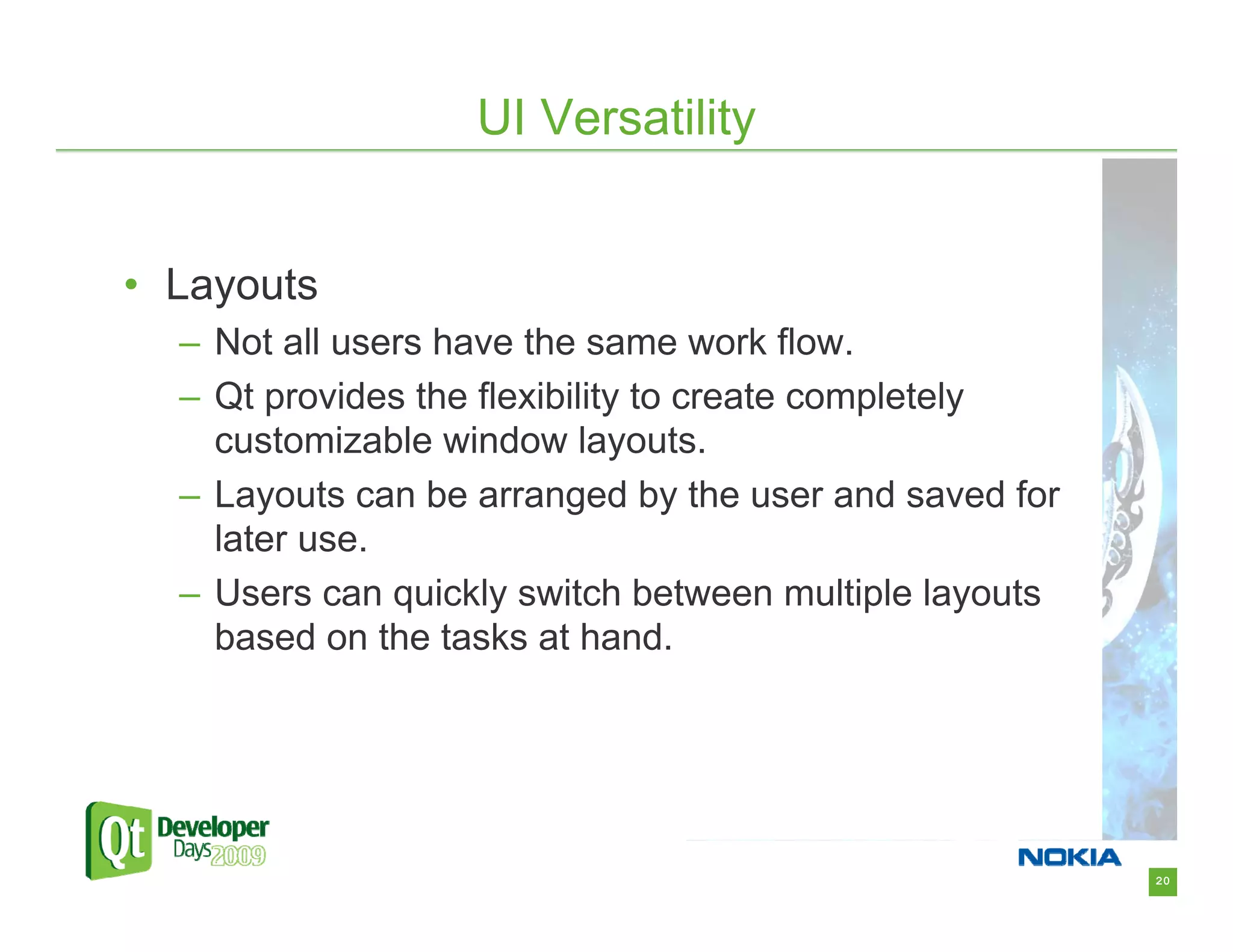 UI Versatility

• Layouts
– Not all users have the same work flow.
– Qt provides the flexibility to create completely customizable window layouts.
– Layouts can be arranged by the user and saved for later use.
– Users can quickly switch between multiple layouts based on the tasks at hand.

Qt Developer Days 2009

NOKIA

20